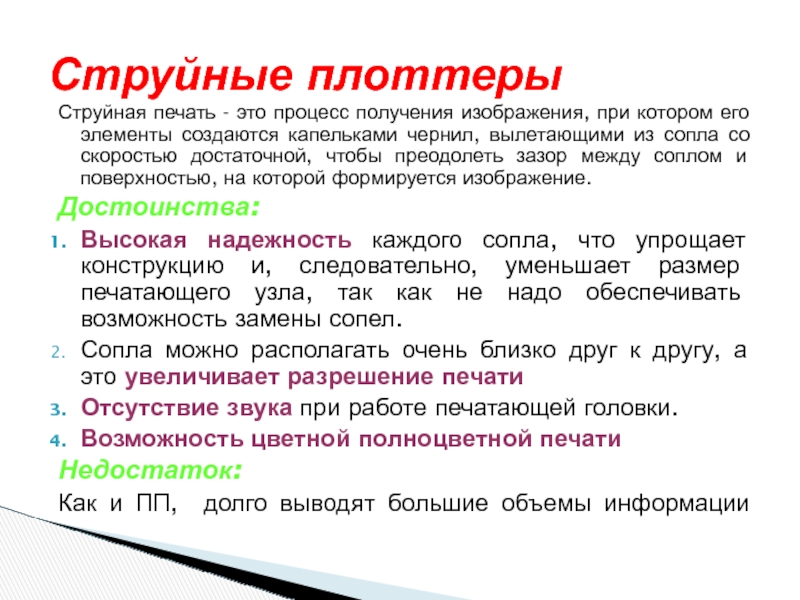 Струйные плоттеры

Струйная печать - это процесс получения изображения, при котором его элементы создаются капельками чернил, вылетающими из сопла со скоростью достаточной, чтобы преодолеть зазор между соплом и поверхностью, на которой формируется изображение.

Достоинства:

1. Высокая надежность каждого сопла, что упрощает конструкцию и, следовательно, уменьшает размер печатающего узла, так как не надо обеспечивать возможность замены сопел.
2. Сопла можно располагать очень близко друг к другу, а это увеличивает разрешение печати
3. Отсутствие звука при работе печатающей головки.
4. Возможность цветной полноцветной печати

Недостаток:

Как и ПП, долго выводят большие объемы информации